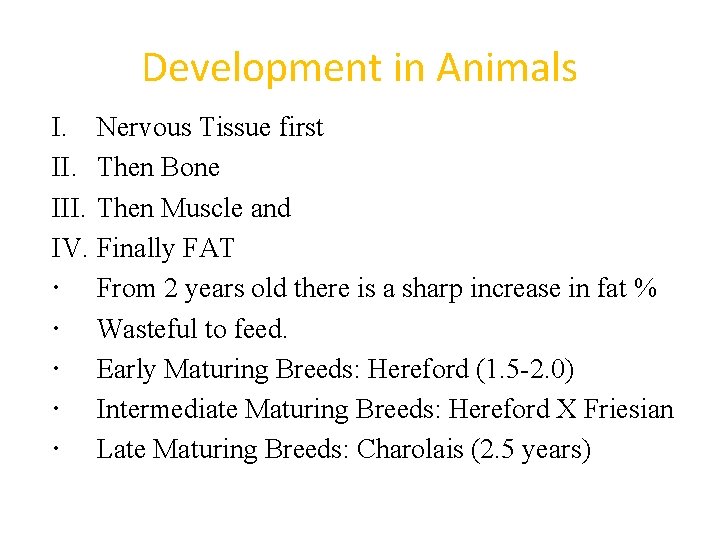 Development in Animals

I. Nervous Tissue first
II. Then Bone
III. Then Muscle and
IV. Finally FAT
• From 2 years old there is a sharp increase in fat %
• Wasteful to feed.
• Early Maturing Breeds: Hereford (1.5-2.0)
• Intermediate Maturing Breeds: Hereford X Friesian
• Late Maturing Breeds: Charolais (2.5 years)